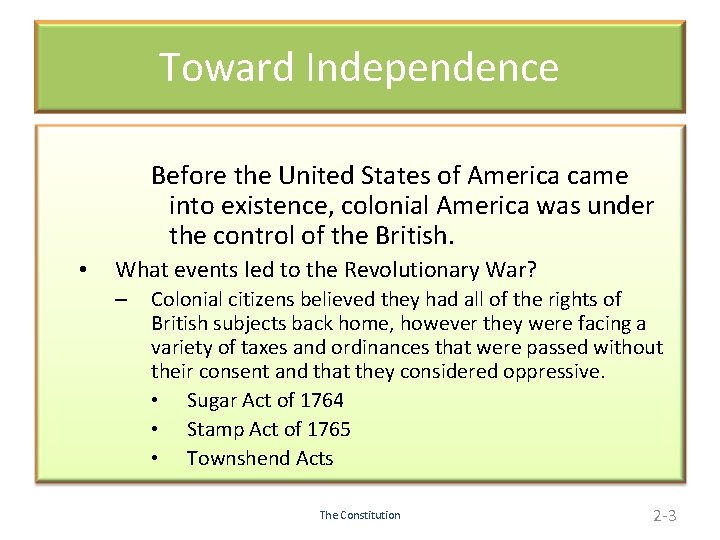 Toward Independence

Before the United States of America came into existence, colonial America was under the control of the British.

• What events led to the Revolutionary War?
– Colonial citizens believed they had all of the rights of British subjects back home, however they were facing a variety of taxes and ordinances that were passed without their consent and that they considered oppressive.
• Sugar Act of 1764
• Stamp Act of 1765
• Townshend Acts

The Constitution

2-3